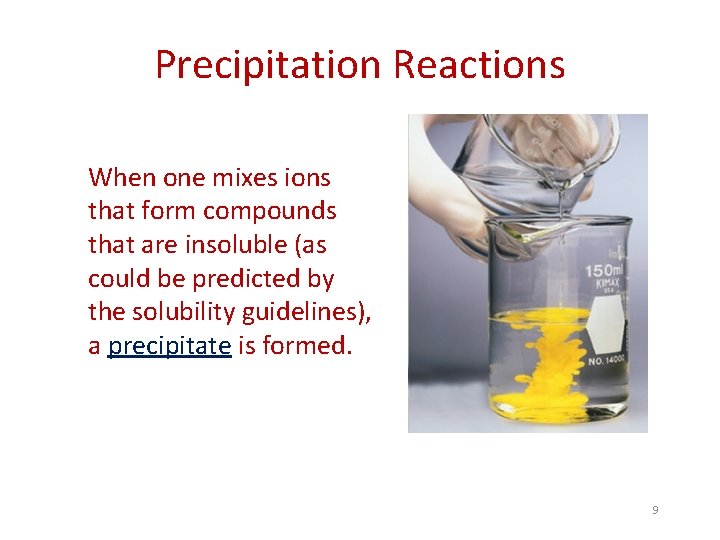 Precipitation Reactions

When one mixes ions that form compounds that are insoluble (as could be predicted by the solubility guidelines), a precipitate is formed.

150ml
KIMAX
USA
NO. 14000

9